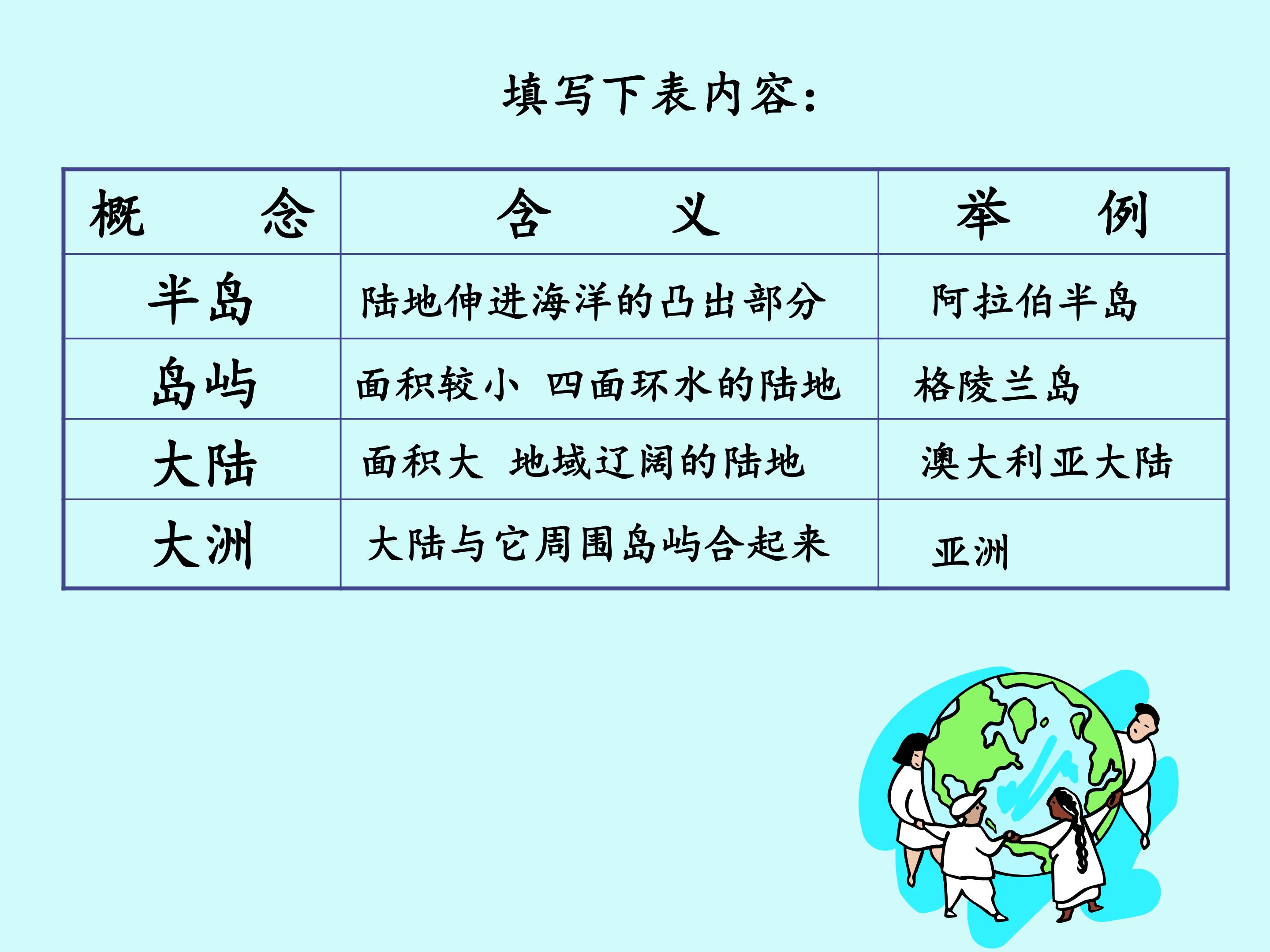 填写下表内容：

| 概　　念 | 含　　义 | 举　　例 |
|---|---|---|
| 半岛 | 陆地伸进海洋的凸出部分 | 阿拉伯半岛 |
| 岛屿 | 面积较小 四面环水的陆地 | 格陵兰岛 |
| 大陆 | 面积大 地域辽阔的陆地 | 澳大利亚大陆 |
| 大洲 | 大陆与它周围岛屿合起来 | 亚洲 |